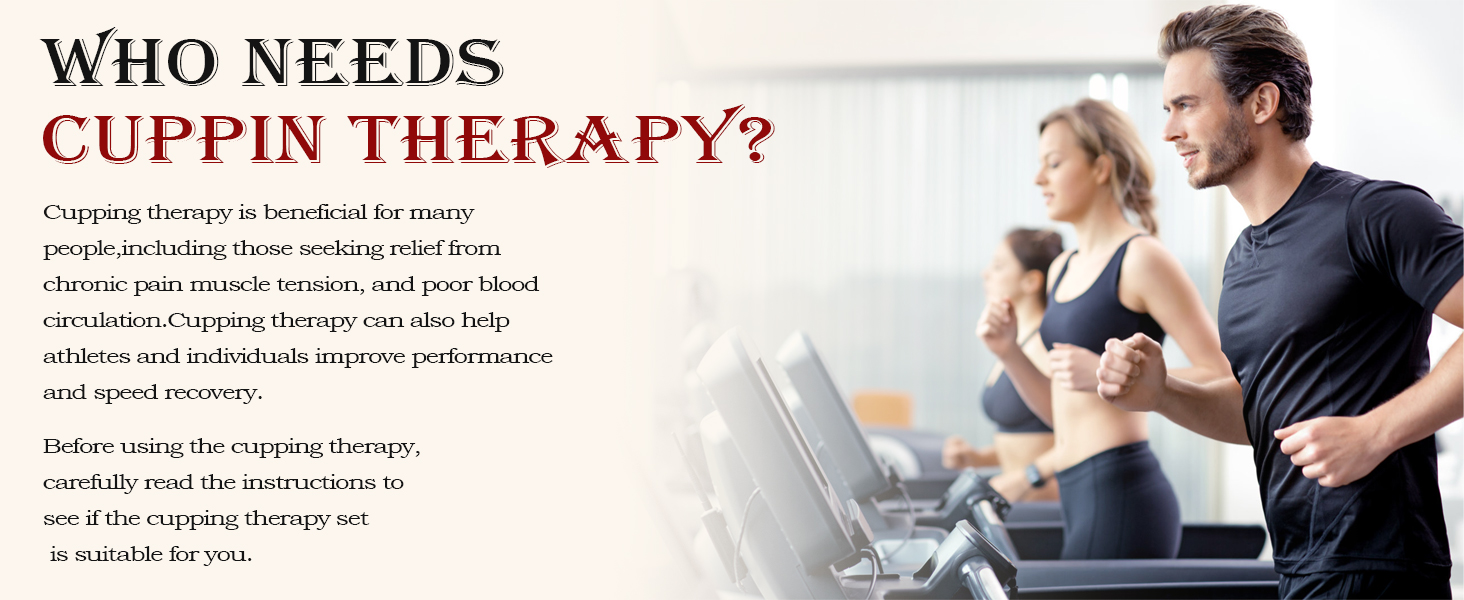 WHO NEEDS
CUPPIN THERAPY?

Cupping therapy is beneficial for many people,including those seeking relief from chronic pain muscle tension, and poor blood circulation.Cupping therapy can also help athletes and individuals improve performance and speed recovery.

Before using the cupping therapy, carefully read the instructions to see if the cupping therapy set is suitable for you.